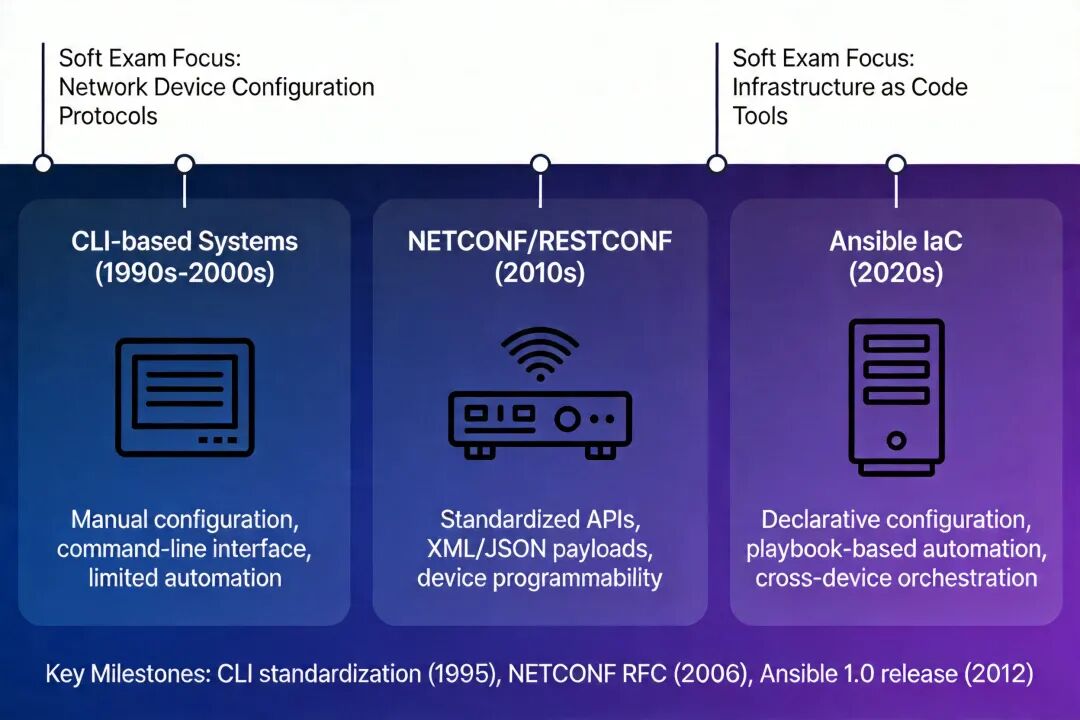 Soft Exam Focus:
Network Device Configuration Protocols

Soft Exam Focus:
Infrastructure as Code Tools

CLI-based Systems (1990s-2000s)

Manual configuration, command-line interface, limited automation

NETCONF/RESTCONF (2010s)

Standardized APIs, XML/JSON payloads, device programmability

Ansible IaC (2020s)

Declarative configuration, playbook-based automation, cross-device orchestration

Key Milestones: CLI standardization (1995), NETCONF RFC (2006), Ansible 1.0 release (2012)